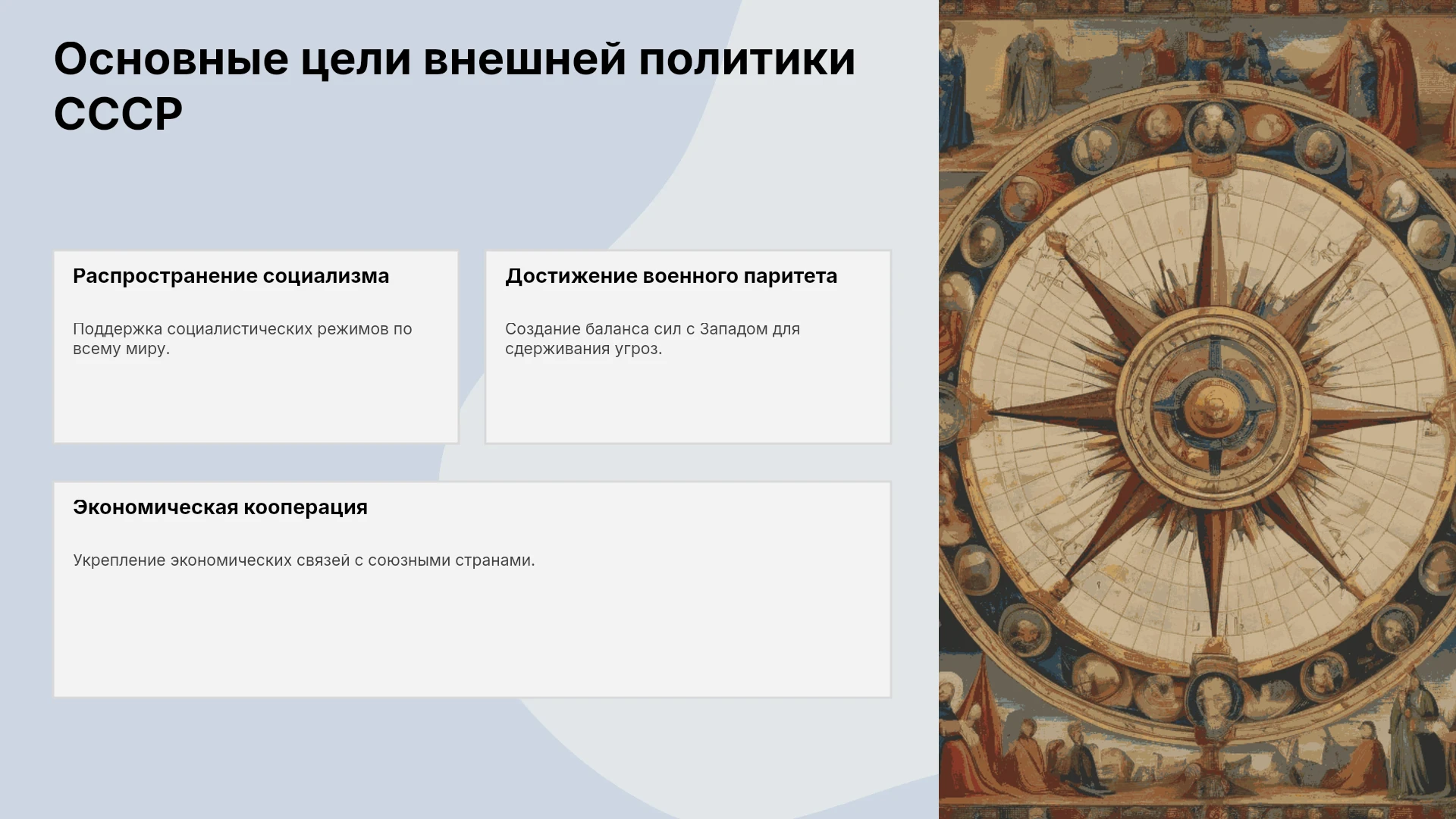 Основные цели внешней политики СССР

Распространение социализма

Поддержка социалистических режимов по всему миру.

Достижение военного паритета

Создание баланса сил с Западом для сдерживания угроз.

Экономическая кооперация

Укрепление экономических связей с союзными странами.